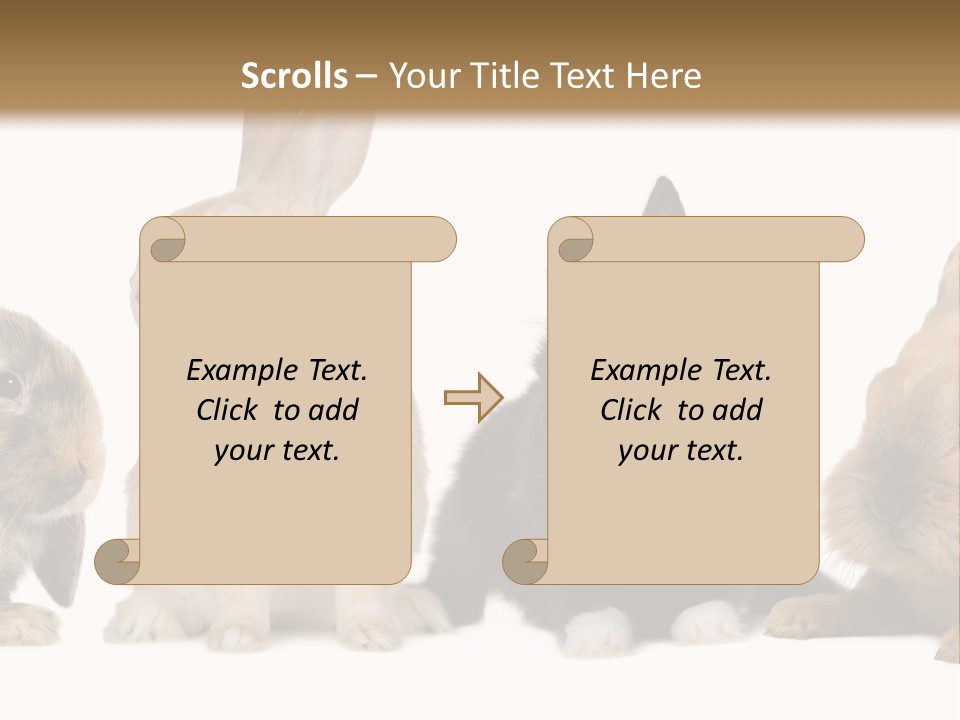 Scrolls – Your Title Text Here

Example Text. Click to add your text.

Example Text. Click to add your text.